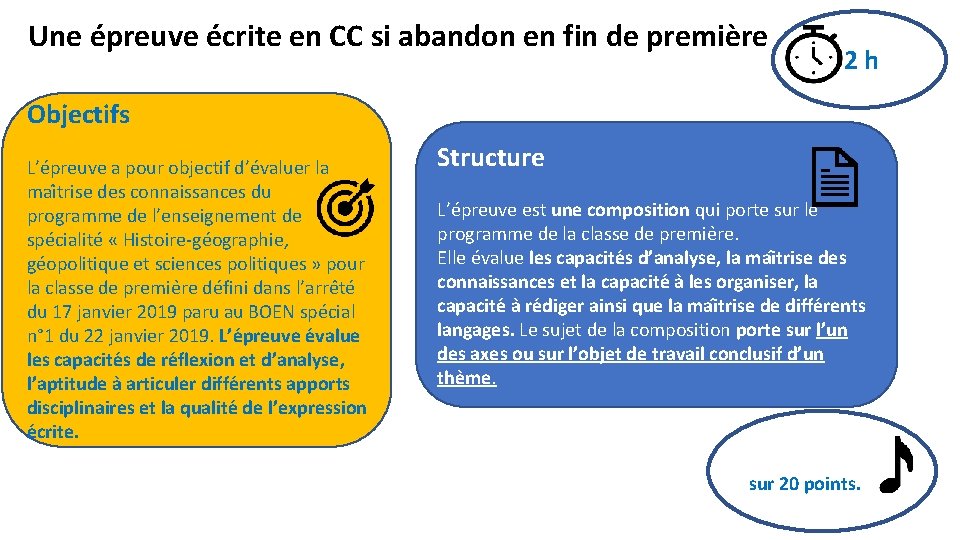 Une épreuve écrite en CC si abandon en fin de première

2 h

Objectifs

L'épreuve a pour objectif d'évaluer la maîtrise des connaissances du programme de l'enseignement de spécialité « Histoire-géographie, géopolitique et sciences politiques » pour la classe de première défini dans l'arrêté du 17 janvier 2019 paru au BOEN spécial n°1 du 22 janvier 2019. L'épreuve évalue les capacités de réflexion et d'analyse, l'aptitude à articuler différents apports disciplinaires et la qualité de l'expression écrite.

Structure

L'épreuve est une composition qui porte sur le programme de la classe de première.
Elle évalue les capacités d'analyse, la maîtrise des connaissances et la capacité à les organiser, la capacité à rédiger ainsi que la maîtrise de différents langages. Le sujet de la composition porte sur l'un des axes ou sur l'objet de travail conclusif d'un thème.

sur 20 points.